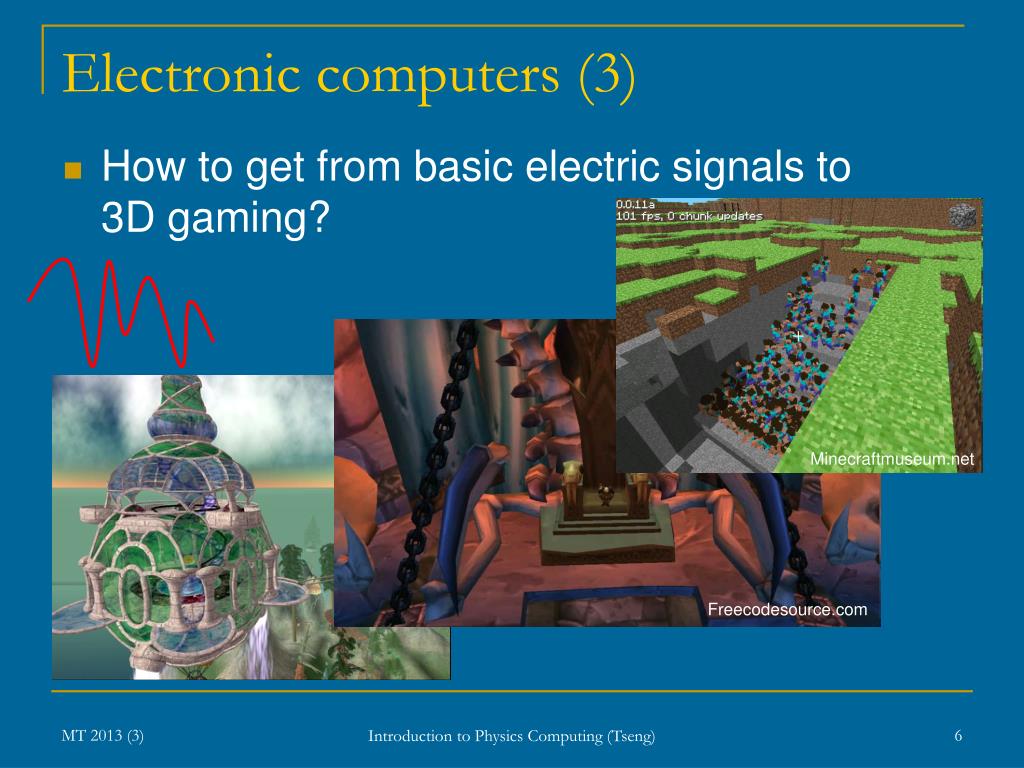 Electronic computers (3)

How to get from basic electric signals to 3D gaming?

0.0.11a
101 fps, 0 chunk updates

Minecraftmuseum.net

Freecodesource.com

MT 2013 (3)

Introduction to Physics Computing (Tseng)

6